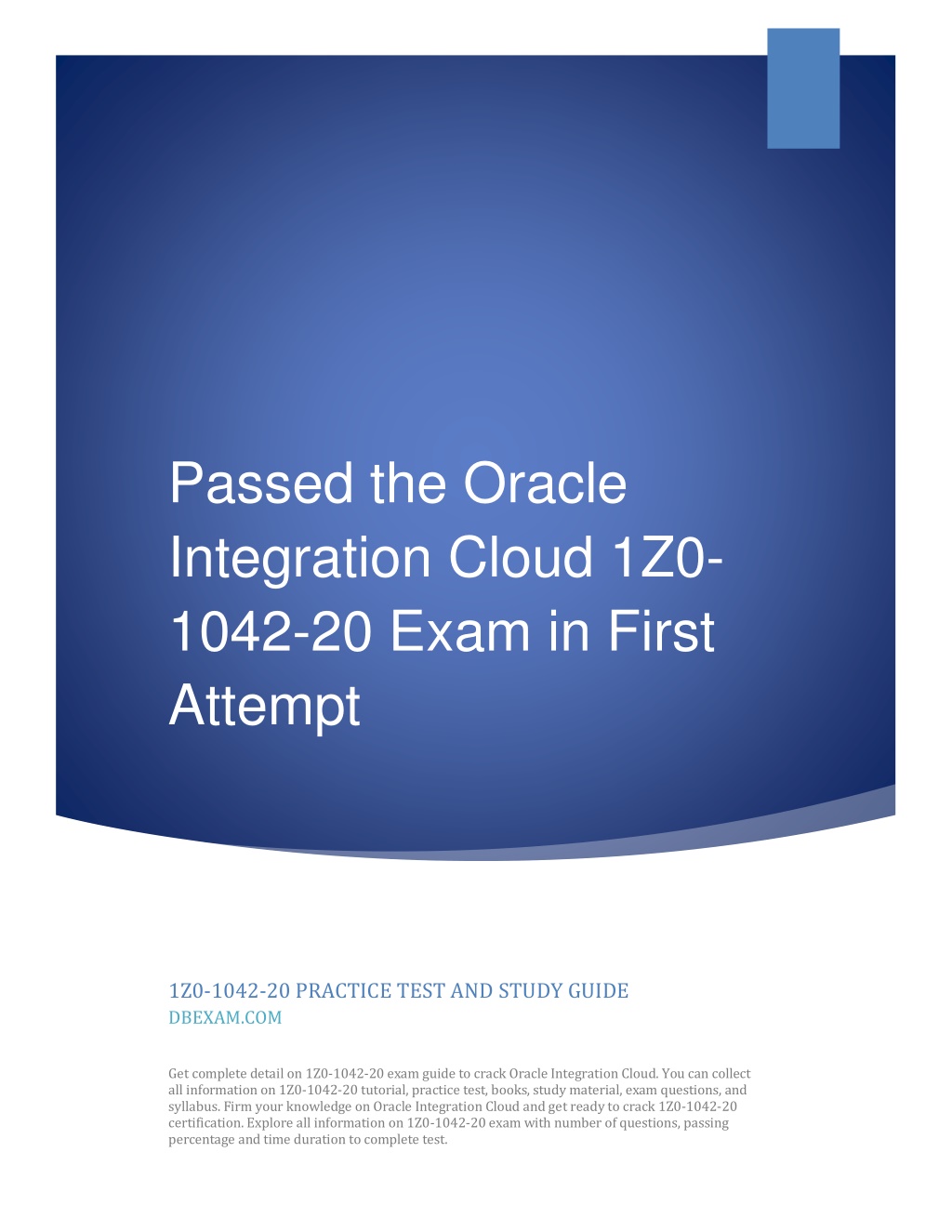 Passed the Oracle Integration Cloud 1Z0-1042-20 Exam in First Attempt

1Z0-1042-20 PRACTICE TEST AND STUDY GUIDE
DBEXAM.COM

Get complete detail on 1Z0-1042-20 exam guide to crack Oracle Integration Cloud. You can collect all information on 1Z0-1042-20 tutorial, practice test, books, study material, exam questions, and syllabus. Firm your knowledge on Oracle Integration Cloud and get ready to crack 1Z0-1042-20 certification. Explore all information on 1Z0-1042-20 exam with number of questions, passing percentage and time duration to complete test.